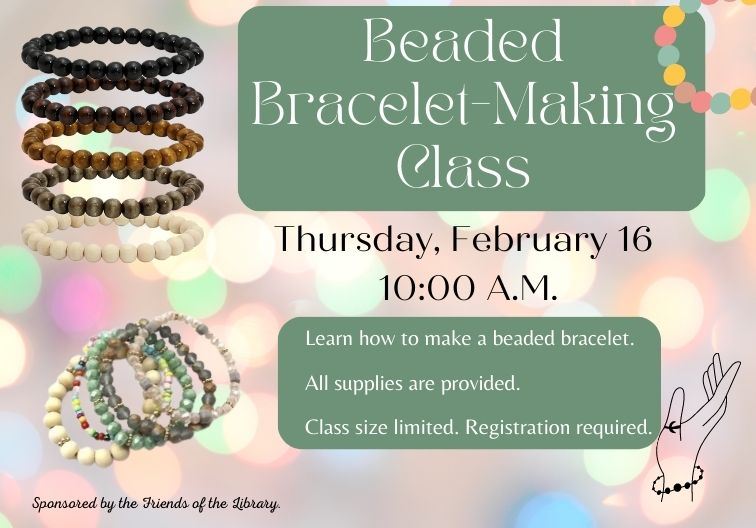 Beaded Bracelet-Making Class

Thursday, February 16
10:00 A.M.

Learn how to make a beaded bracelet.

All supplies are provided.

Class size limited. Registration required.

Sponsored by the Friends of the Library.